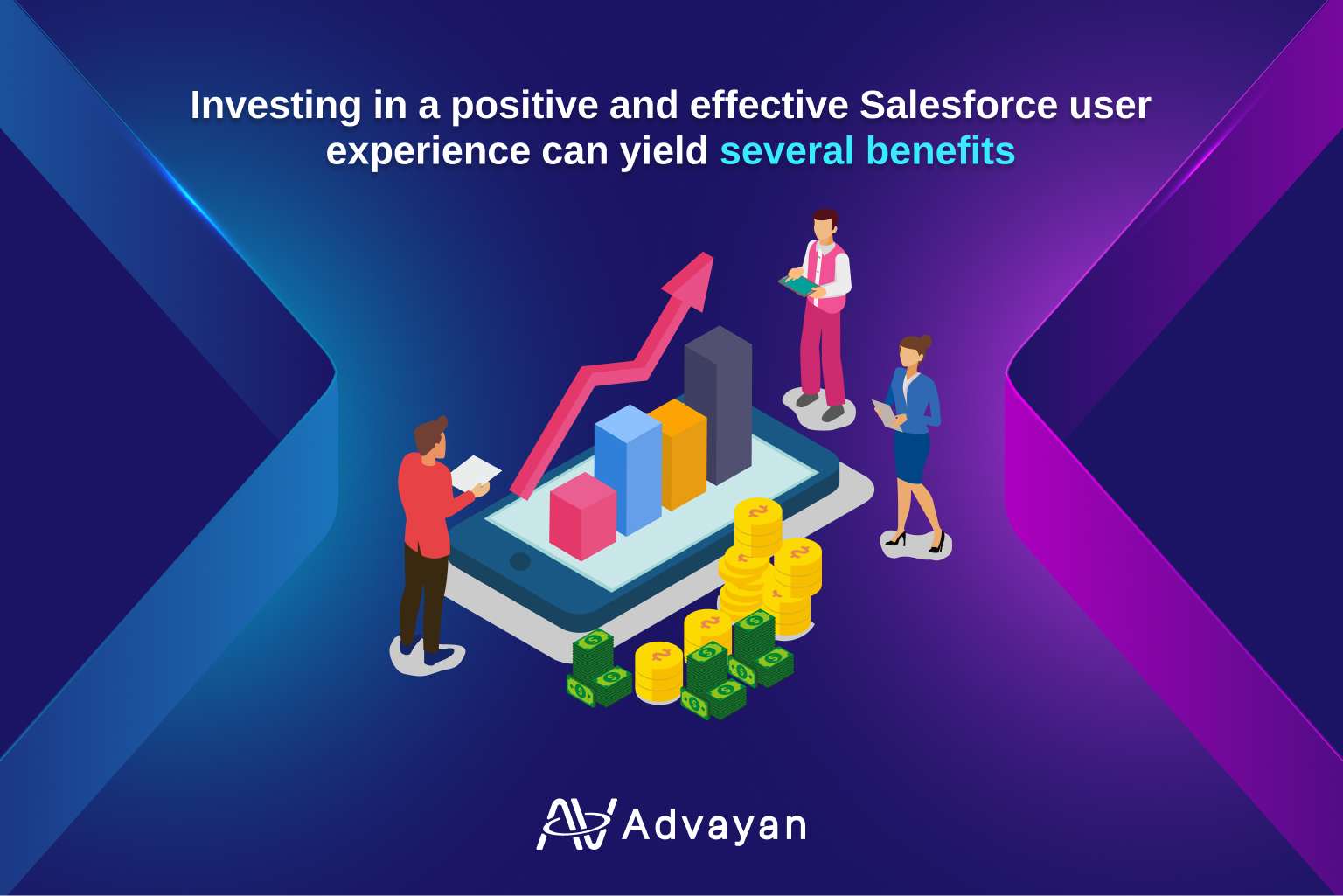 Investing in a positive and effective Salesforce user experience can yield several benefits

Advayan